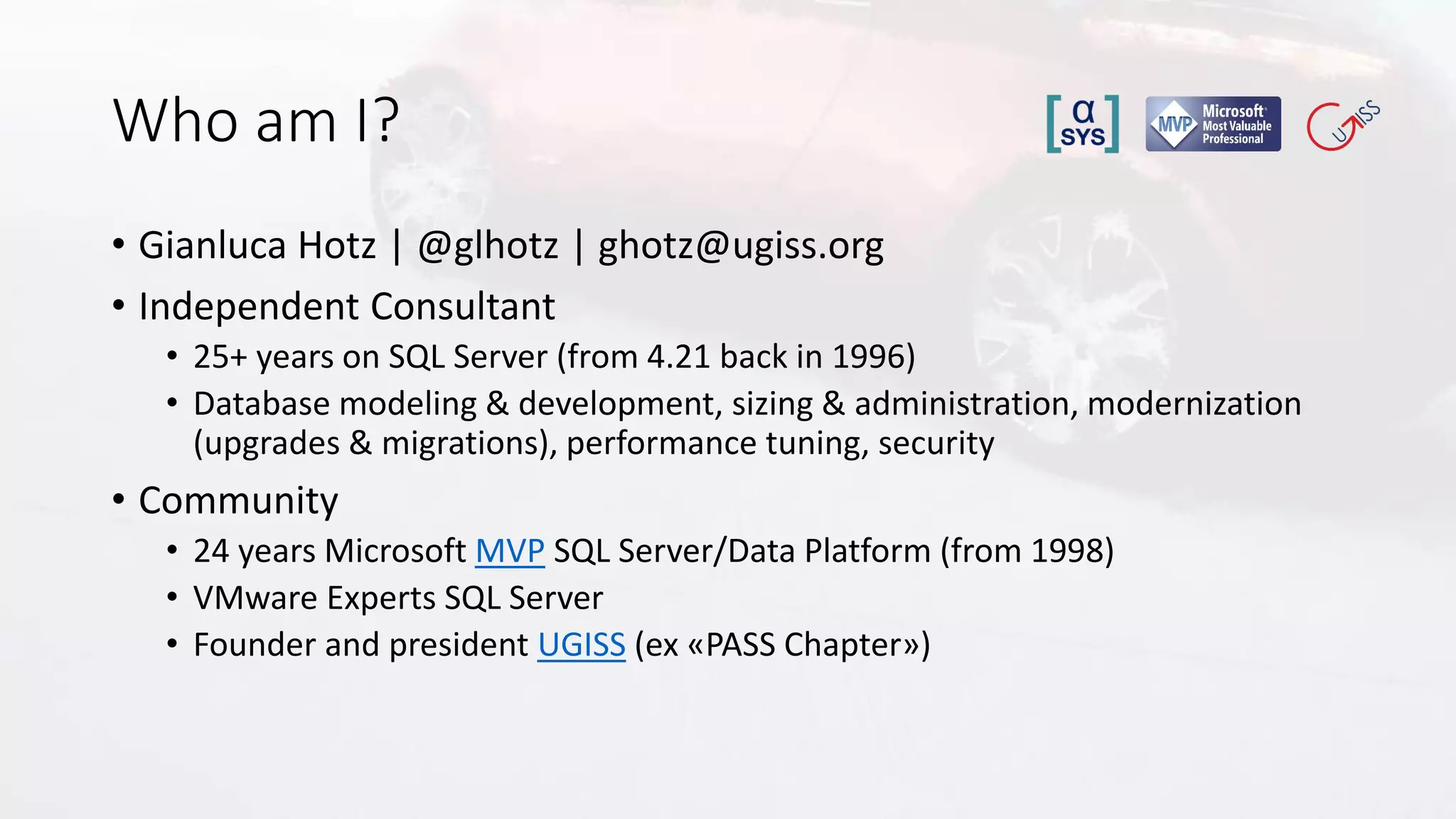 Who am I?

[α SYS]

MVP Microsoft Most Valuable Professional

UGISS

• Gianluca Hotz | @glhotz | ghotz@ugiss.org
• Independent Consultant
  • 25+ years on SQL Server (from 4.21 back in 1996)
  • Database modeling & development, sizing & administration, modernization (upgrades & migrations), performance tuning, security
• Community
  • 24 years Microsoft MVP SQL Server/Data Platform (from 1998)
  • VMware Experts SQL Server
  • Founder and president UGISS (ex «PASS Chapter»)